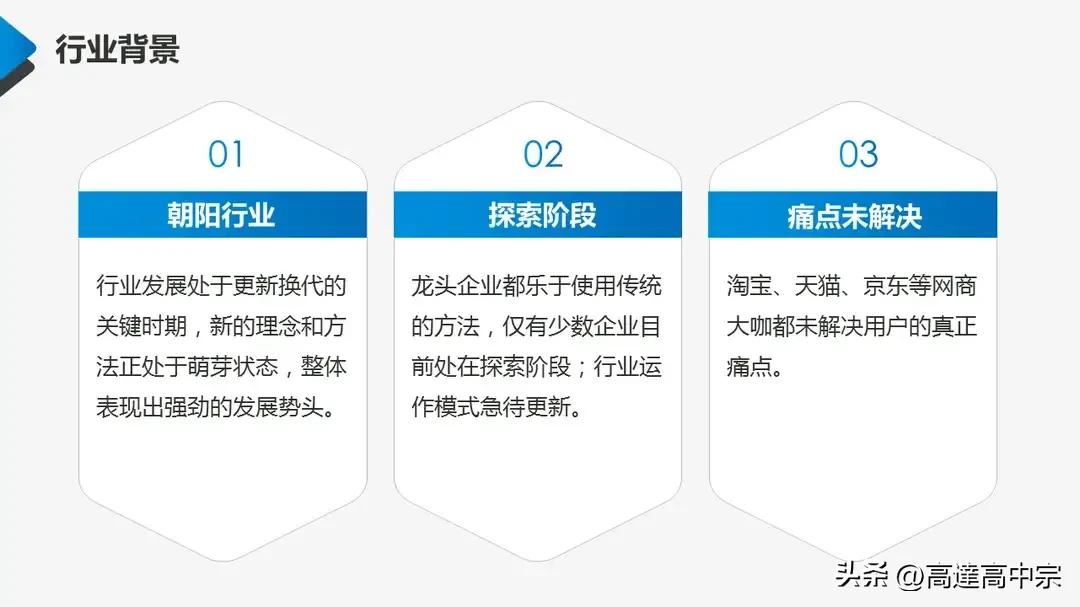 行业背景

01

朝阳行业

行业发展处于更新换代的关键时期，新的理念和方法正处于萌芽状态，整体表现出强劲的发展势头。

02

探索阶段

龙头企业都乐于使用传统的方法，仅有少数企业目前处在探索阶段；行业运作模式急待更新。

03

痛点未解决

淘宝、天猫、京东等网商大咖都未解决用户的真正痛点。

头条 @高達高中宗